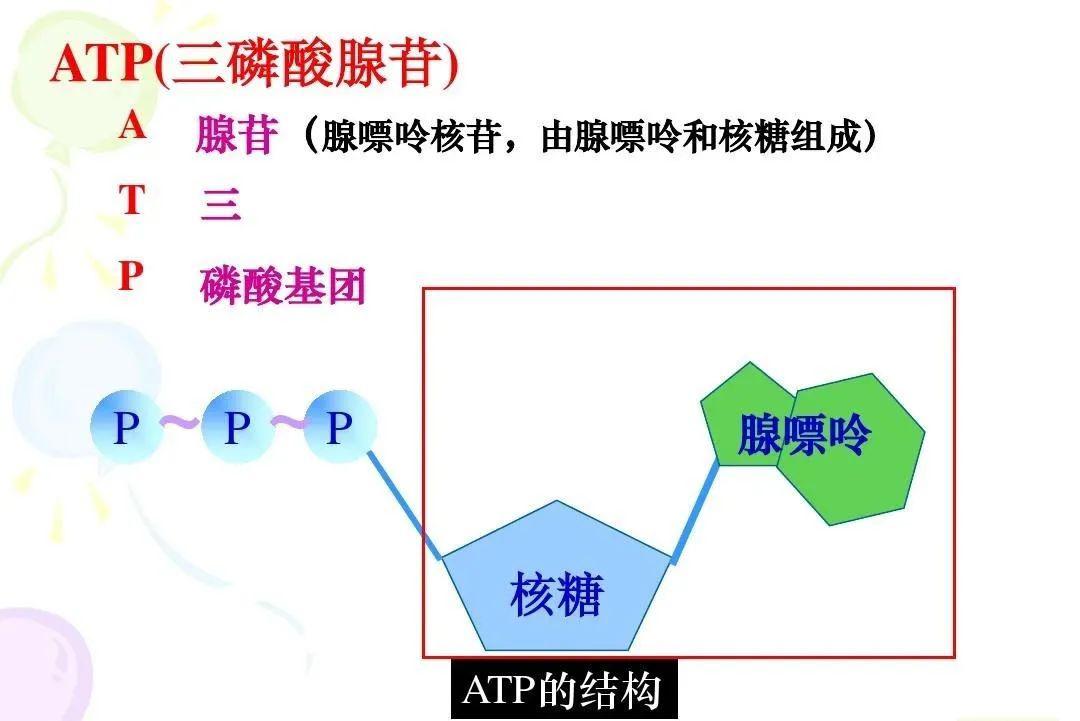 ATP(三磷酸腺苷)

A 腺苷（腺嘌呤核苷，由腺嘌呤和核糖组成）

T 三

P 磷酸基团

P ~ P ~ P

腺嘌呤

核糖

ATP的结构